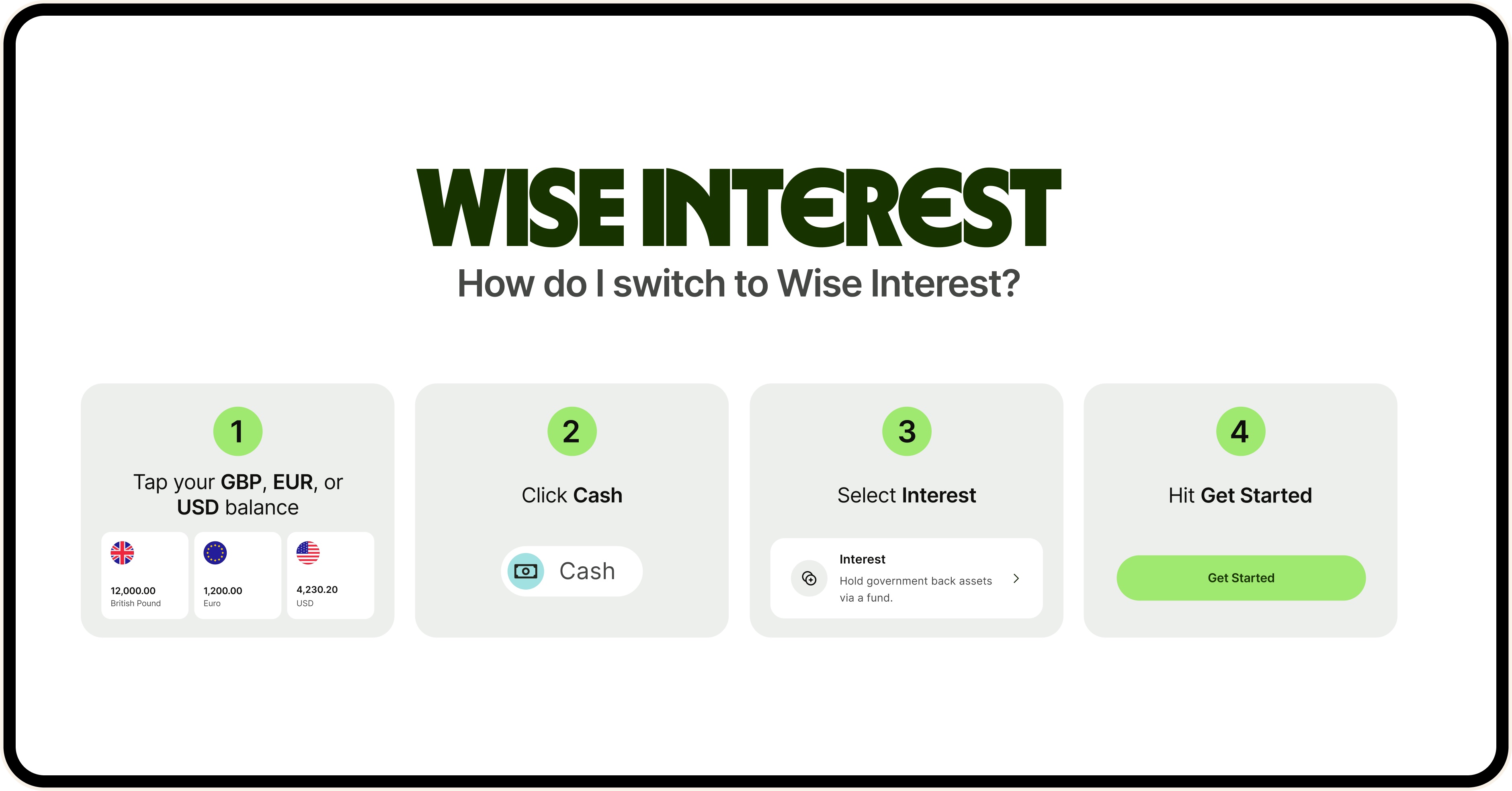 WISE INTEREST

How do I switch to Wise Interest?

1

Tap your GBP, EUR, or USD balance

12,000.00
British Pound

1,200.00
Euro

4,230.20
USD

2

Click Cash

Cash

3

Select Interest

Interest
Hold government back assets via a fund.

4

Hit Get Started

Get Started